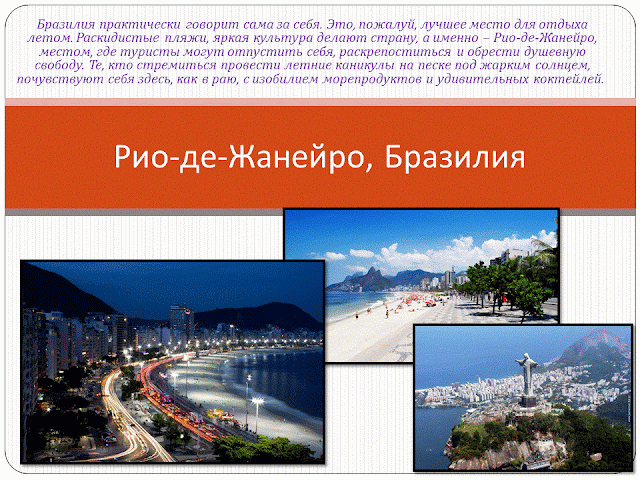 Бразилия практически говорит сама за себя. Это, пожалуй, лучшее место для отдыха летом. Раскидистые пляжи, яркая культура делают страну, а именно – Рио-де-Жанейро, местом, где туристы могут отпустить себя, раскрепоститься и обрести душевную свободу. Те, кто стремиться провести летние каникулы на песке под жарким солнцем, почувствуют себя здесь, как в раю, с изобилием морепродуктов и удивительных коктейлей.

Рио-де-Жанейро, Бразилия